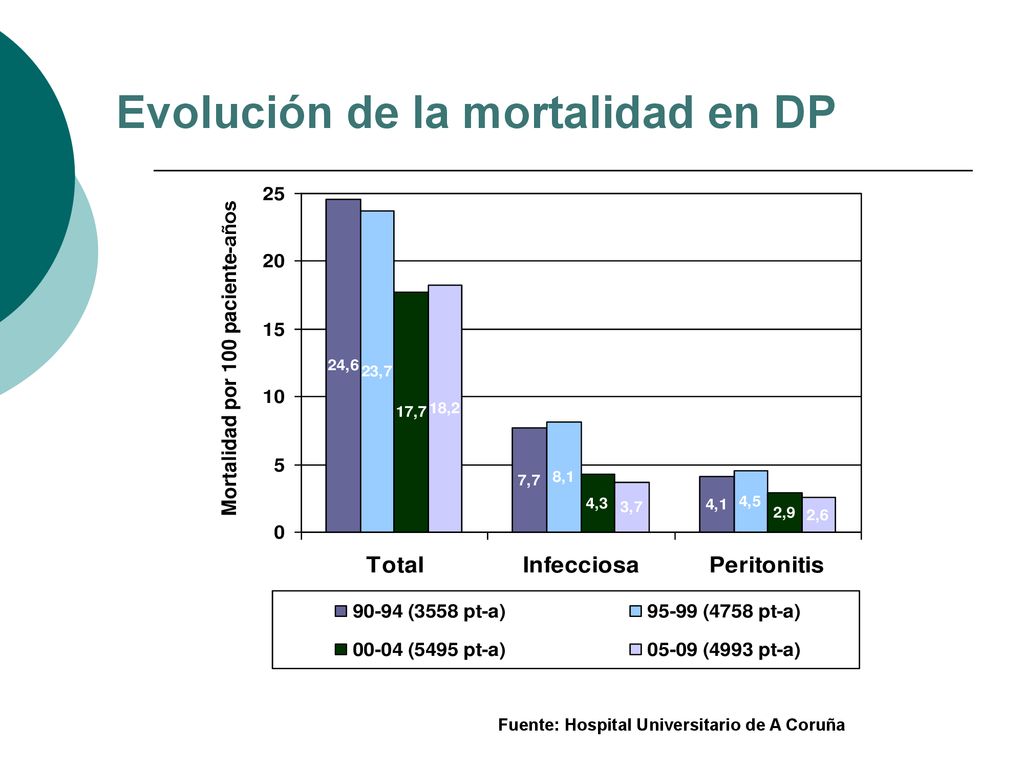 Evolución de la mortalidad en DP

Mortalidad por 100 paciente-años

25
20
15
10
5
0

24,6 23,7 17,7 18,2
7,7 8,1 4,3 3,7
4,1 4,5 2,9 2,6

Total Infecciosa Peritonitis

90-94 (3558 pt-a)
95-99 (4758 pt-a)
00-04 (5495 pt-a)
05-09 (4993 pt-a)

Fuente: Hospital Universitario de A Coruña